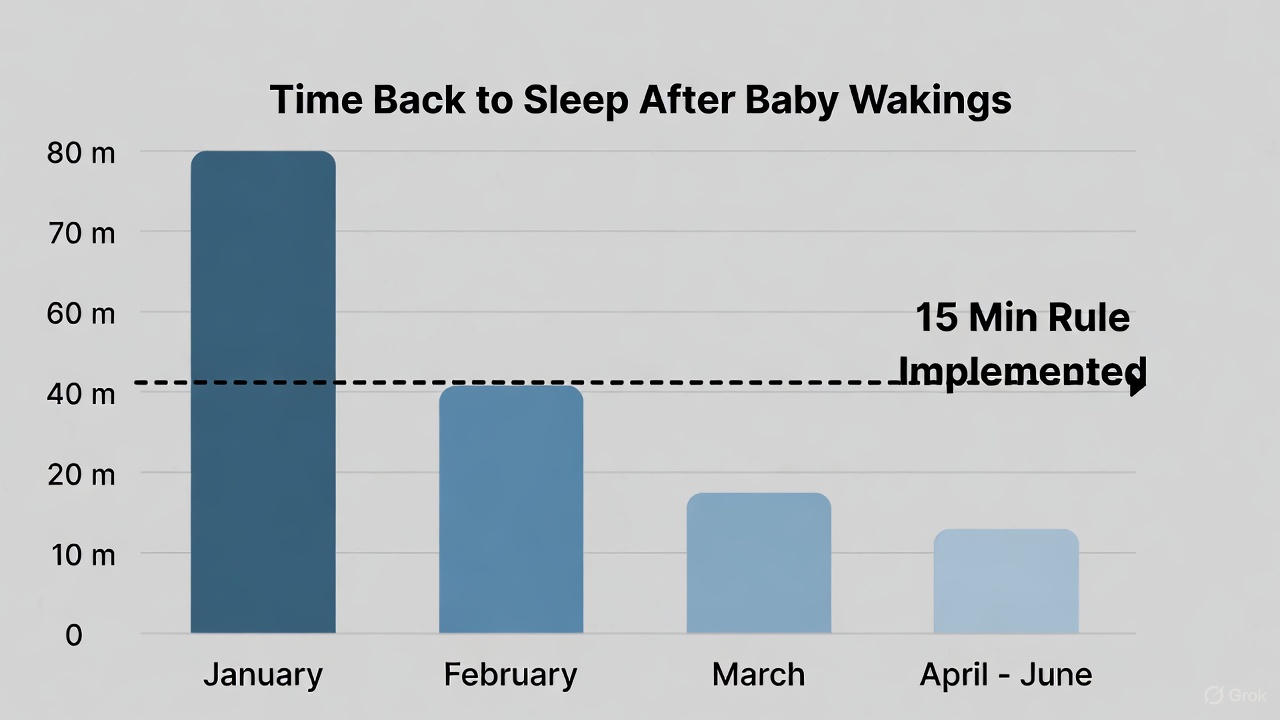 Time Back to Sleep After Baby Wakings

80 m
70 m
60 m
40 m
20 m
10 m
0

15 Min Rule
Implemented

January
February
March
April - June

Grok